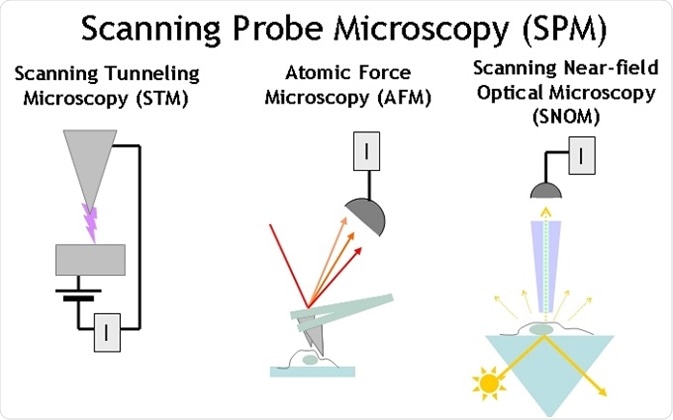 Scanning Probe Microscopy (SPM)

Scanning Tunneling Microscopy (STM)

I

Atomic Force Microscopy (AFM)

I

Scanning Near-field Optical Microscopy (SNOM)

I